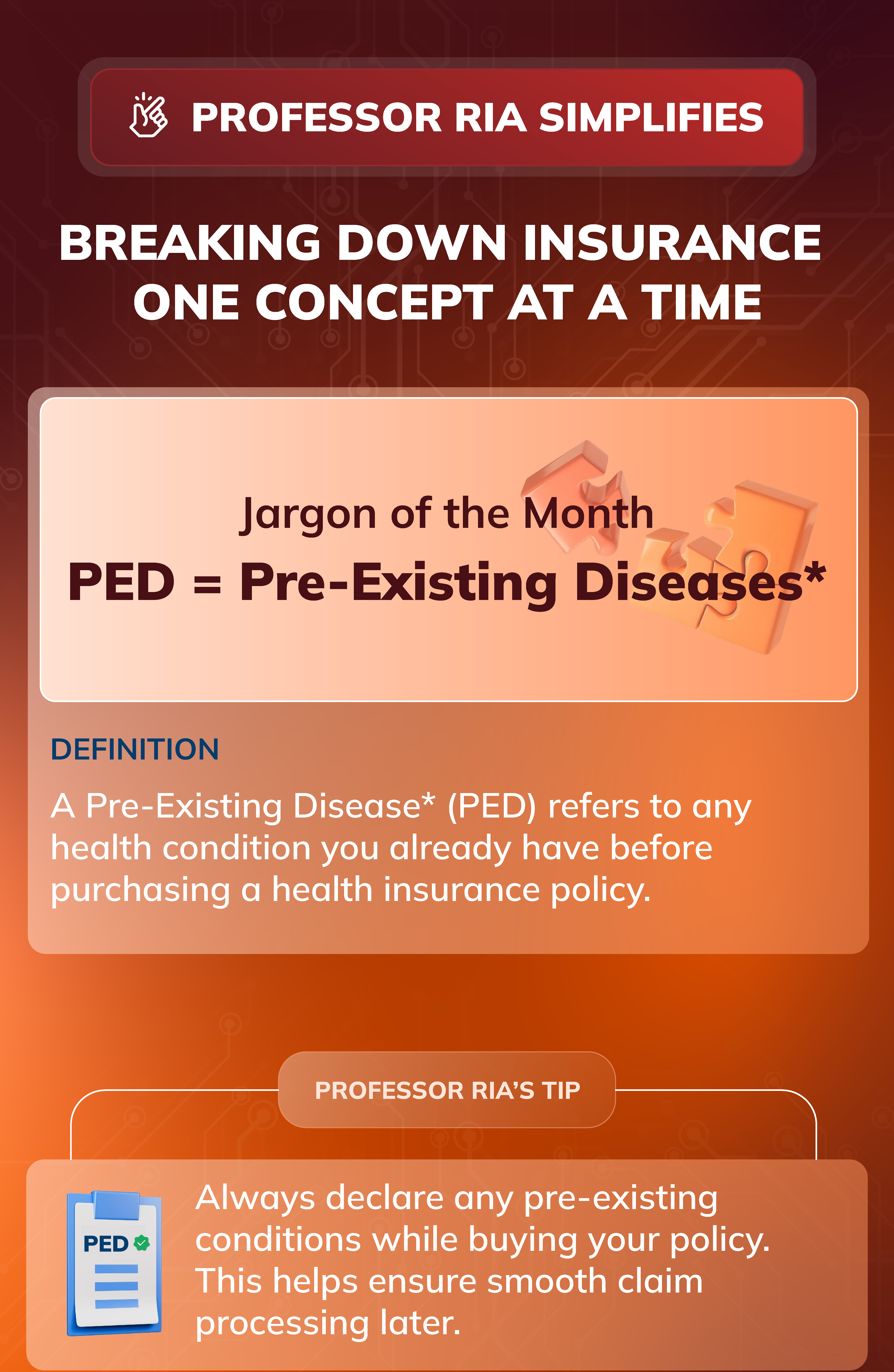 PROFESSOR RIA SIMPLIFIES

BREAKING DOWN INSURANCE ONE CONCEPT AT A TIME

Jargon of the Month

PED = Pre-Existing Diseases*

DEFINITION

A Pre-Existing Disease* (PED) refers to any health condition you already have before purchasing a health insurance policy.

PROFESSOR RIA'S TIP

PED

Always declare any pre-existing conditions while buying your policy. This helps ensure smooth claim processing later.